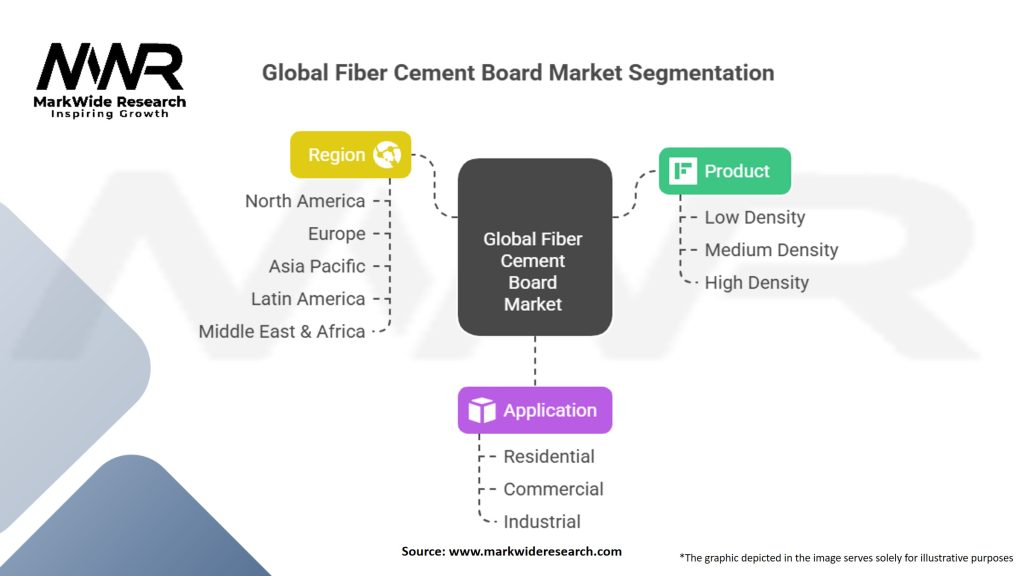 MWR
MarkWide Research
Inspiring Growth

Global Fiber Cement Board Market Segmentation

Region
North America
Europe
Asia Pacific
Latin America
Middle East & Africa

Global Fiber Cement Board Market

Product
Low Density
Medium Density
High Density

Application
Residential
Commercial
Industrial

Source: www.markwideresearch.com

*The graphic depicted in the image serves solely for illustrative purposes